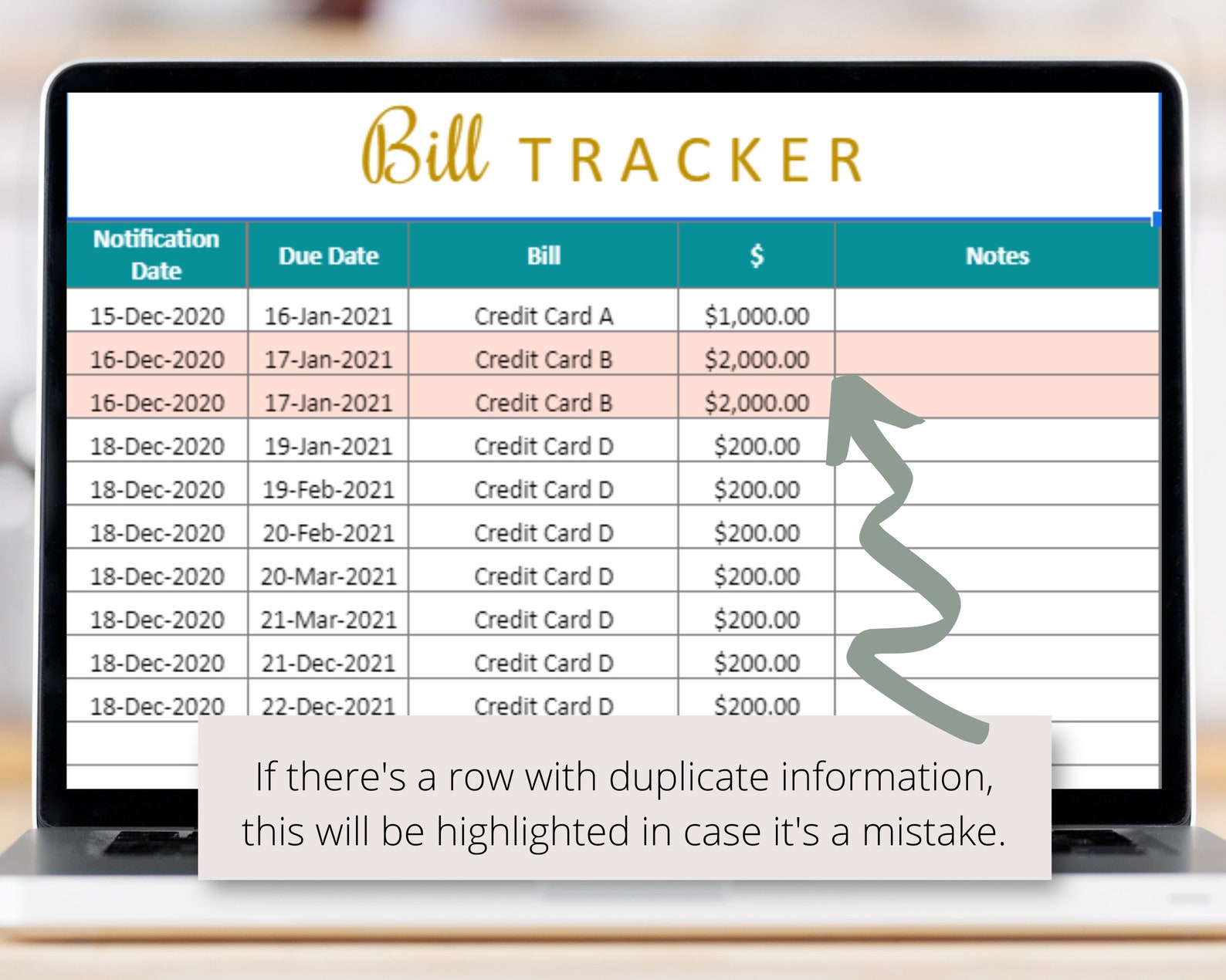 Bill TRACKER

| Notification Date | Due Date | Bill | $ | Notes |
|---|---|---|---|---|
| 15-Dec-2020 | 16-Jan-2021 | Credit Card A | $1,000.00 | |
| 16-Dec-2020 | 17-Jan-2021 | Credit Card B | $2,000.00 | |
| 16-Dec-2020 | 17-Jan-2021 | Credit Card B | $2,000.00 | |
| 18-Dec-2020 | 19-Jan-2021 | Credit Card D | $200.00 | |
| 18-Dec-2020 | 19-Feb-2021 | Credit Card D | $200.00 | |
| 18-Dec-2020 | 20-Feb-2021 | Credit Card D | $200.00 | |
| 18-Dec-2020 | 20-Mar-2021 | Credit Card D | $200.00 | |
| 18-Dec-2020 | 21-Mar-2021 | Credit Card D | $200.00 | |
| 18-Dec-2020 | 21-Dec-2021 | Credit Card D | $200.00 | |
| 18-Dec-2020 | 22-Dec-2021 | Credit Card D | $200.00 | |

If there's a row with duplicate information, this will be highlighted in case it's a mistake.